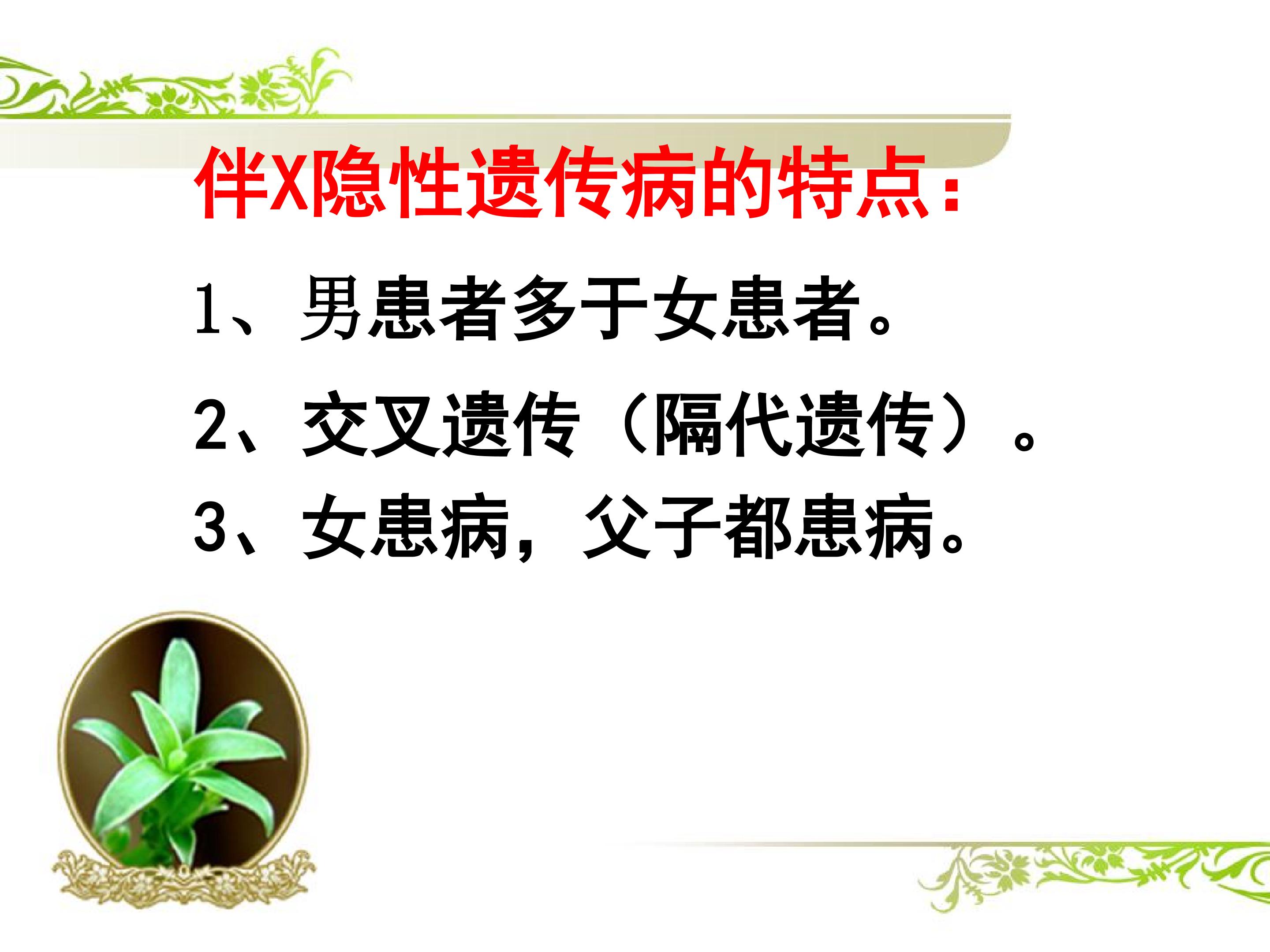 伴X隐性遗传病的特点：

1、男患者多于女患者。

2、交叉遗传（隔代遗传）。

3、女患病，父子都患病。